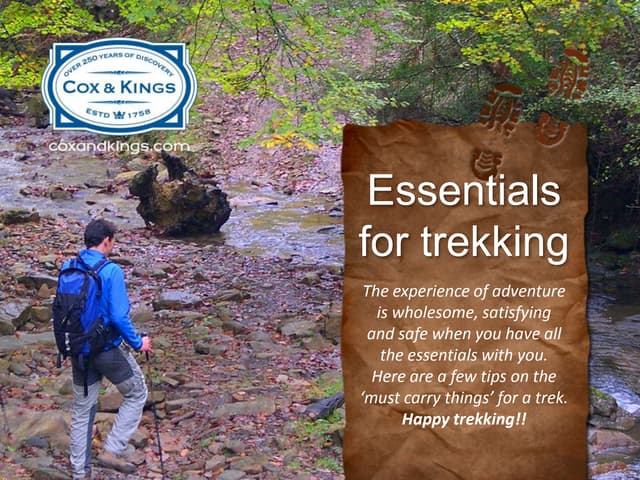 OVER 250 YEARS OF DISCOVERY
COX & KINGS
ESTD 1758

coxandkings.com

Essentials for trekking

The experience of adventure is wholesome, satisfying and safe when you have all the essentials with you. Here are a few tips on the 'must carry things' for a trek. Happy trekking!!